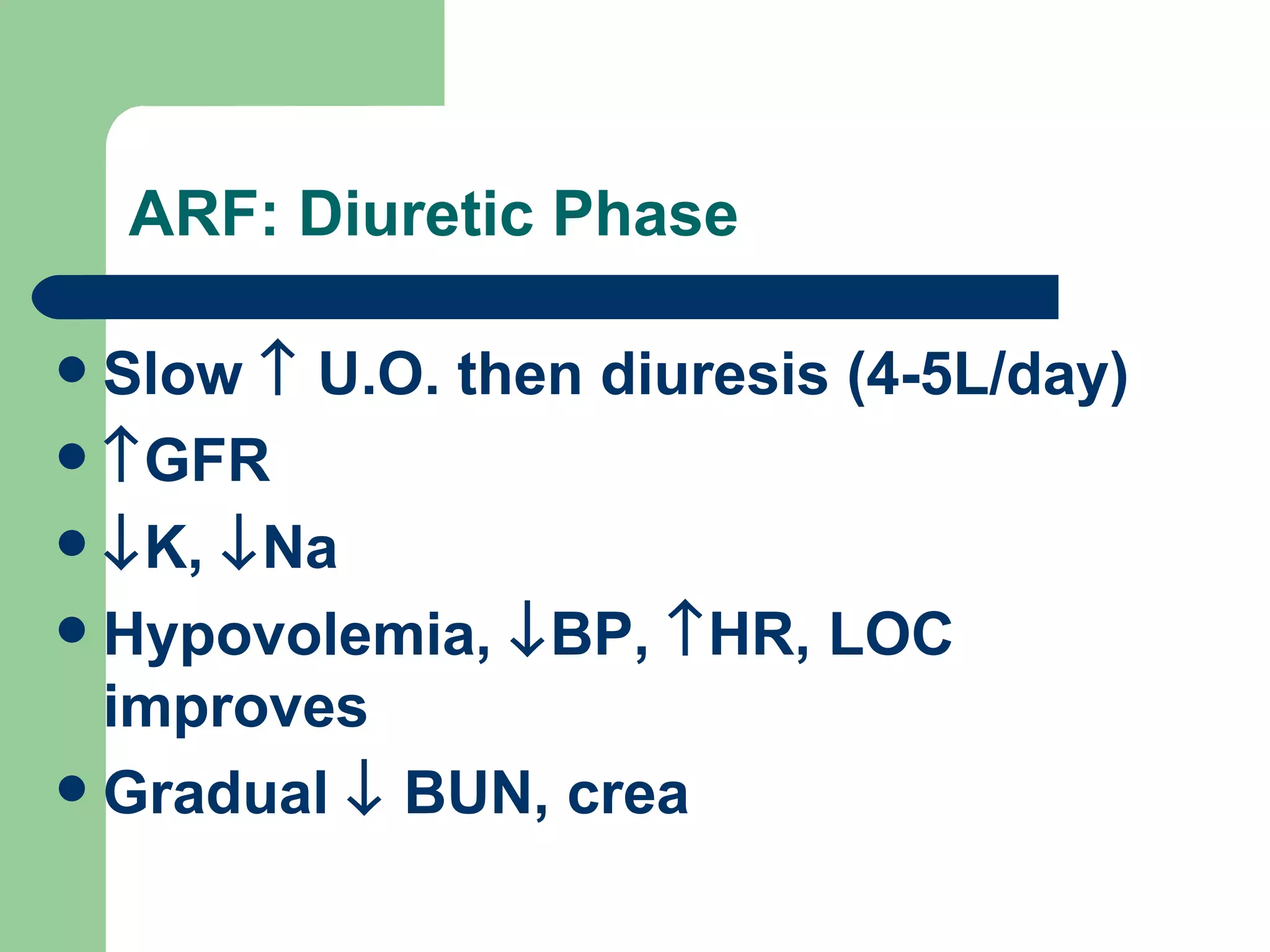 ARF: Diuretic Phase

- Slow ↑ U.O. then diuresis (4-5L/day)
- ↑GFR
- ↓K, ↓Na
- Hypovolemia, ↓BP, ↑HR, LOC improves
- Gradual ↓ BUN, crea